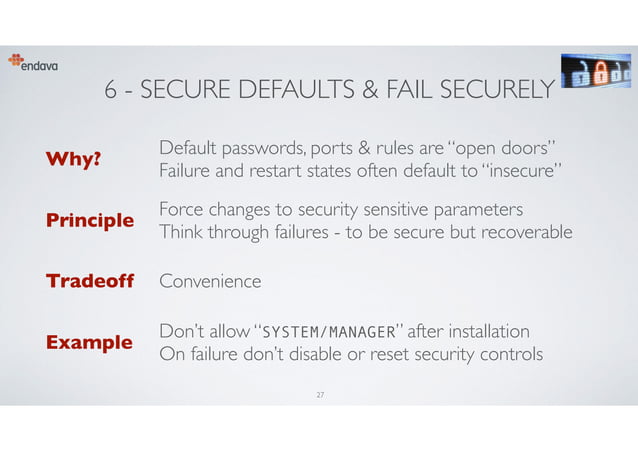 endava

6 - SECURE DEFAULTS & FAIL SECURELY

Why?
Default passwords, ports & rules are "open doors"
Failure and restart states often default to "insecure"

Principle
Force changes to security sensitive parameters
Think through failures - to be secure but recoverable

Tradeoff
Convenience

Example
Don't allow "SYSTEM/MANAGER" after installation
On failure don't disable or reset security controls

27